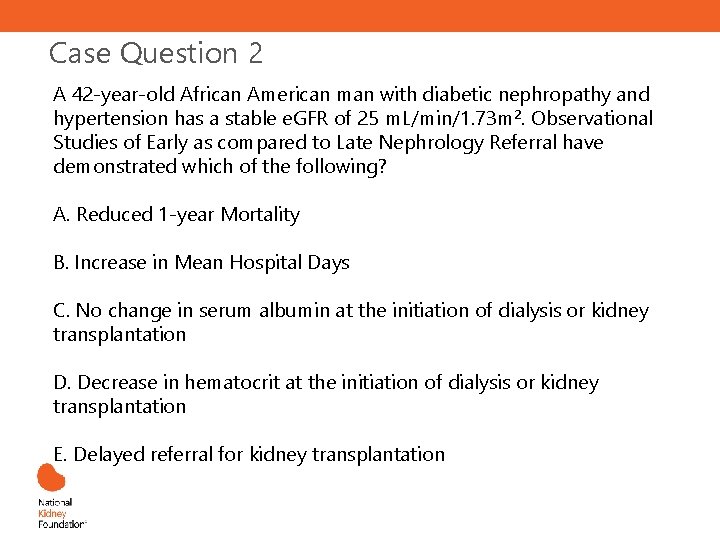 Case Question 2

A 42-year-old African American man with diabetic nephropathy and hypertension has a stable eGFR of 25 mL/min/1.73m². Observational Studies of Early as compared to Late Nephrology Referral have demonstrated which of the following?

A. Reduced 1-year Mortality

B. Increase in Mean Hospital Days

C. No change in serum albumin at the initiation of dialysis or kidney transplantation

D. Decrease in hematocrit at the initiation of dialysis or kidney transplantation

E. Delayed referral for kidney transplantation

National Kidney Foundation